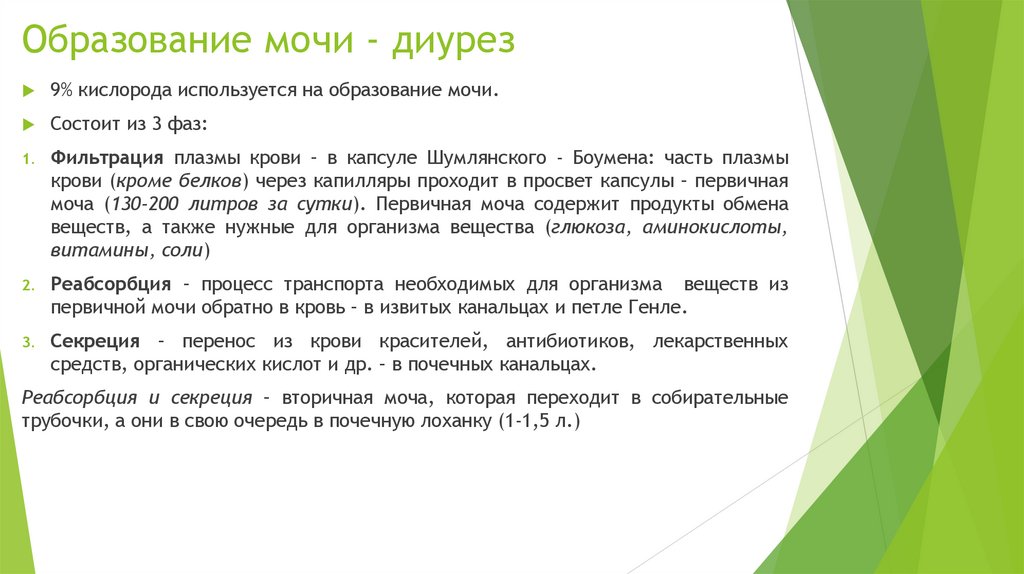 Образование мочи - диурез

9% кислорода используется на образование мочи.

Состоит из 3 фаз:

1. Фильтрация плазмы крови – в капсуле Шумлянского - Боумена: часть плазмы крови (кроме белков) через капилляры проходит в просвет капсулы – первичная моча (130-200 литров за сутки). Первичная моча содержит продукты обмена веществ, а также нужные для организма вещества (глюкоза, аминокислоты, витамины, соли)

2. Реабсорбция – процесс транспорта необходимых для организма веществ из первичной мочи обратно в кровь – в извитых канальцах и петле Генле.

3. Секреция – перенос из крови красителей, антибиотиков, лекарственных средств, органических кислот и др. – в почечных канальцах.

Реабсорбция и секреция – вторичная моча, которая переходит в собирательные трубочки, а они в свою очередь в почечную лоханку (1-1,5 л.)